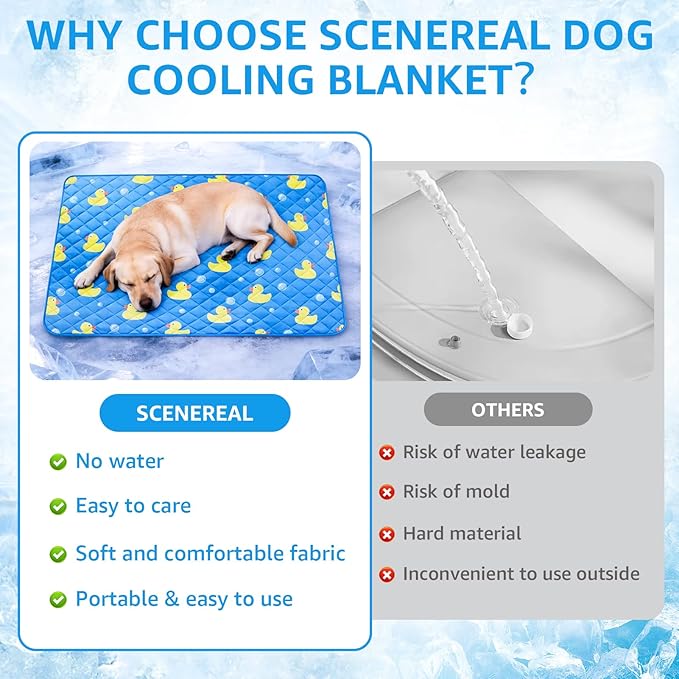 WHY CHOOSE SCENEREAL DOG COOLING BLANKET?

SCENEREAL

No water

Easy to care

Soft and comfortable fabric

Portable & easy to use

OTHERS

Risk of water leakage

Risk of mold

Hard material

Inconvenient to use outside